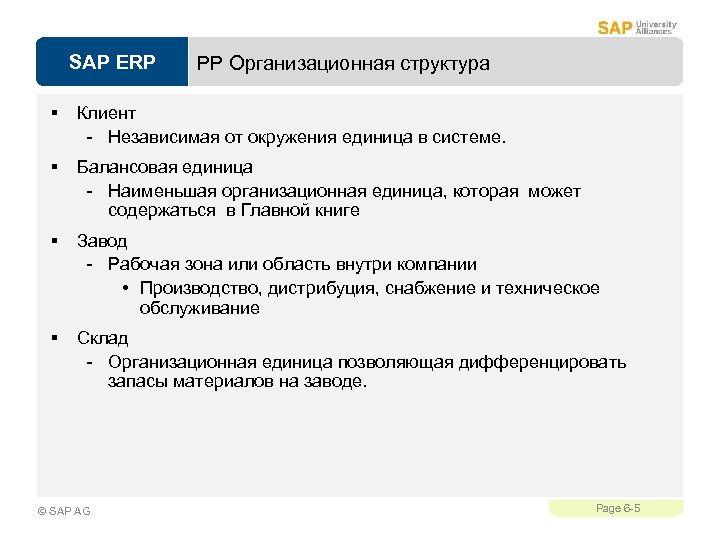 SAP University Alliances

SAP ERP

PP Организационная структура

▪ Клиент
- Независимая от окружения единица в системе.

▪ Балансовая единица
- Наименьшая организационная единица, которая может содержаться в Главной книге

▪ Завод
- Рабочая зона или область внутри компании
• Производство, дистрибуция, снабжение и техническое обслуживание

▪ Склад
- Организационная единица позволяющая дифференцировать запасы материалов на заводе.

© SAP AG

Page 6-5